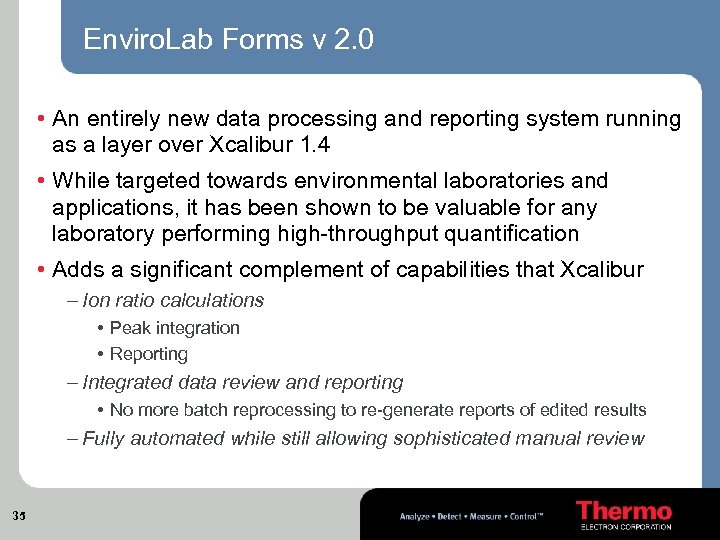 EnviroLab Forms v 2.0

• An entirely new data processing and reporting system running as a layer over Xcalibur 1.4

• While targeted towards environmental laboratories and applications, it has been shown to be valuable for any laboratory performing high-throughput quantification

• Adds a significant complement of capabilities that Xcalibur

– Ion ratio calculations

• Peak integration

• Reporting

– Integrated data review and reporting

• No more batch reprocessing to re-generate reports of edited results

– Fully automated while still allowing sophisticated manual review

35

Analyze • Detect • Measure • Control™

Thermo
ELECTRON CORPORATION